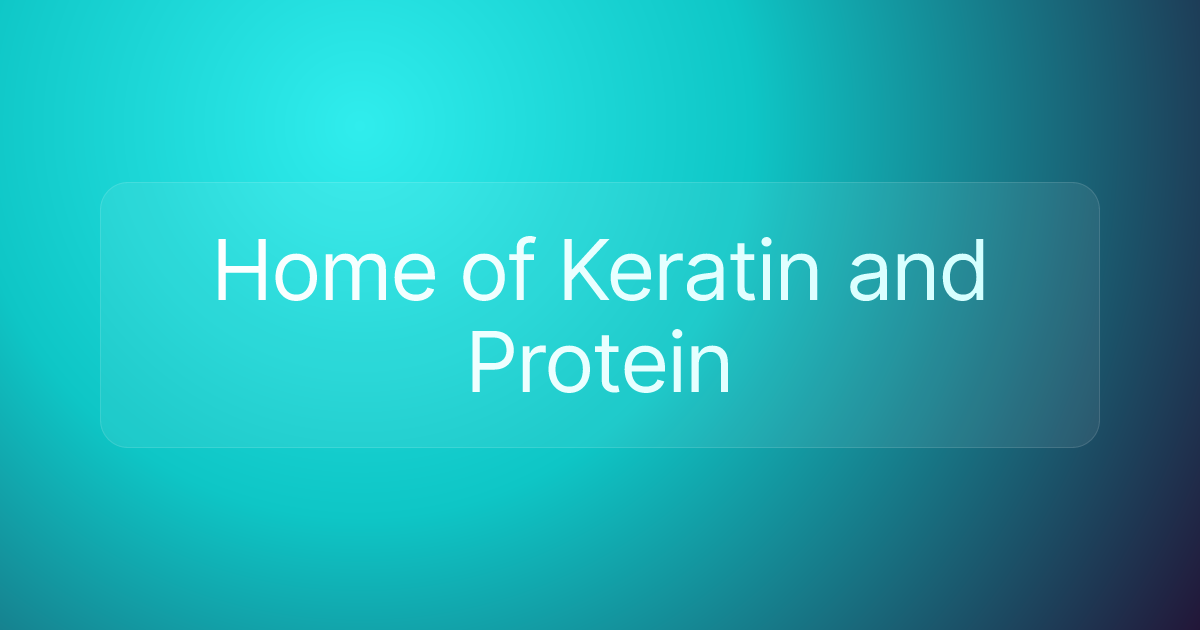 Home of Keratin and Protein